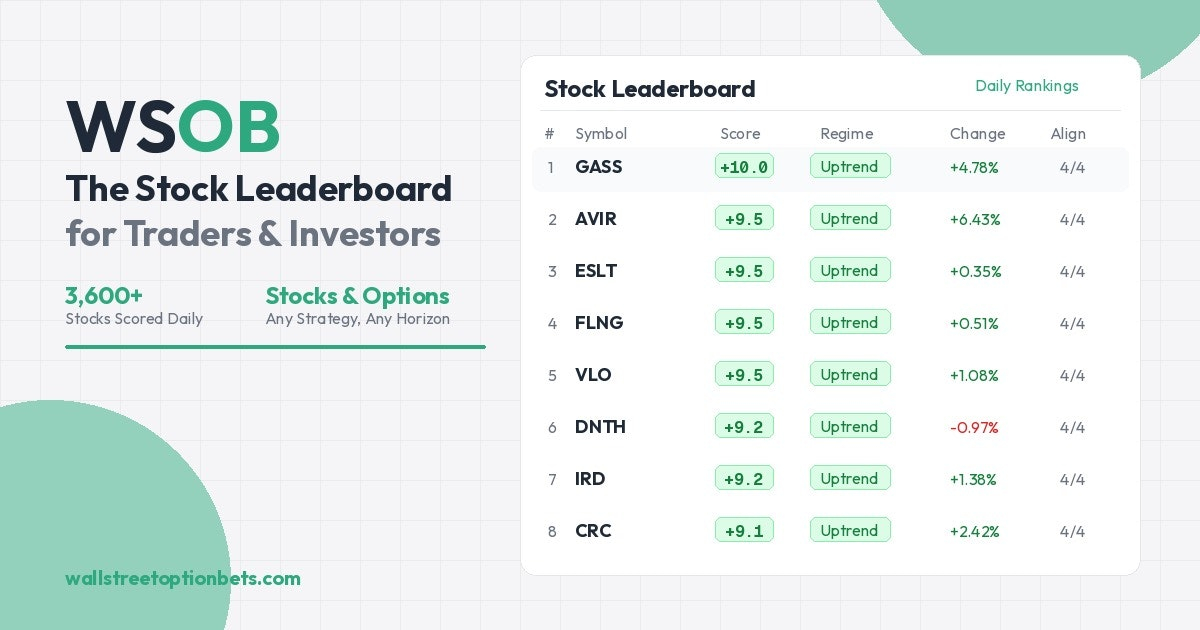 WSOB

The Stock Leaderboard for Traders & Investors

3,600+
Stocks Scored Daily

Stocks & Options
Any Strategy, Any Horizon

wallstreetoptionbets.com

Stock Leaderboard

Daily Rankings

| # | Symbol | Score | Regime | Change | Align |
|---|---|---|---|---|---|
| 1 | GASS | +10.0 | Uptrend | +4.78% | 4/4 |
| 2 | AVIR | +9.5 | Uptrend | +6.43% | 4/4 |
| 3 | ESLT | +9.5 | Uptrend | +0.35% | 4/4 |
| 4 | FLNG | +9.5 | Uptrend | +0.51% | 4/4 |
| 5 | VLO | +9.5 | Uptrend | +1.08% | 4/4 |
| 6 | DNTH | +9.2 | Uptrend | -0.97% | 4/4 |
| 7 | IRD | +9.2 | Uptrend | +1.38% | 4/4 |
| 8 | CRC | +9.1 | Uptrend | +2.42% | 4/4 |